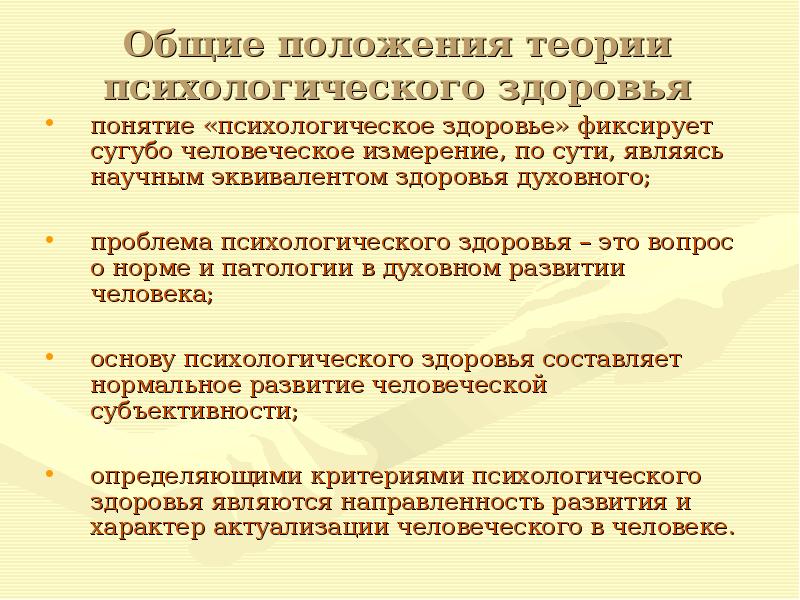 Общие положения теории психологического здоровья

• понятие «психологическое здоровье» фиксирует сугубо человеческое измерение, по сути, являясь научным эквивалентом здоровья духовного;

• проблема психологического здоровья – это вопрос о норме и патологии в духовном развитии человека;

• основу психологического здоровья составляет нормальное развитие человеческой субъективности;

• определяющими критериями психологического здоровья являются направленность развития и характер актуализации человеческого в человеке.